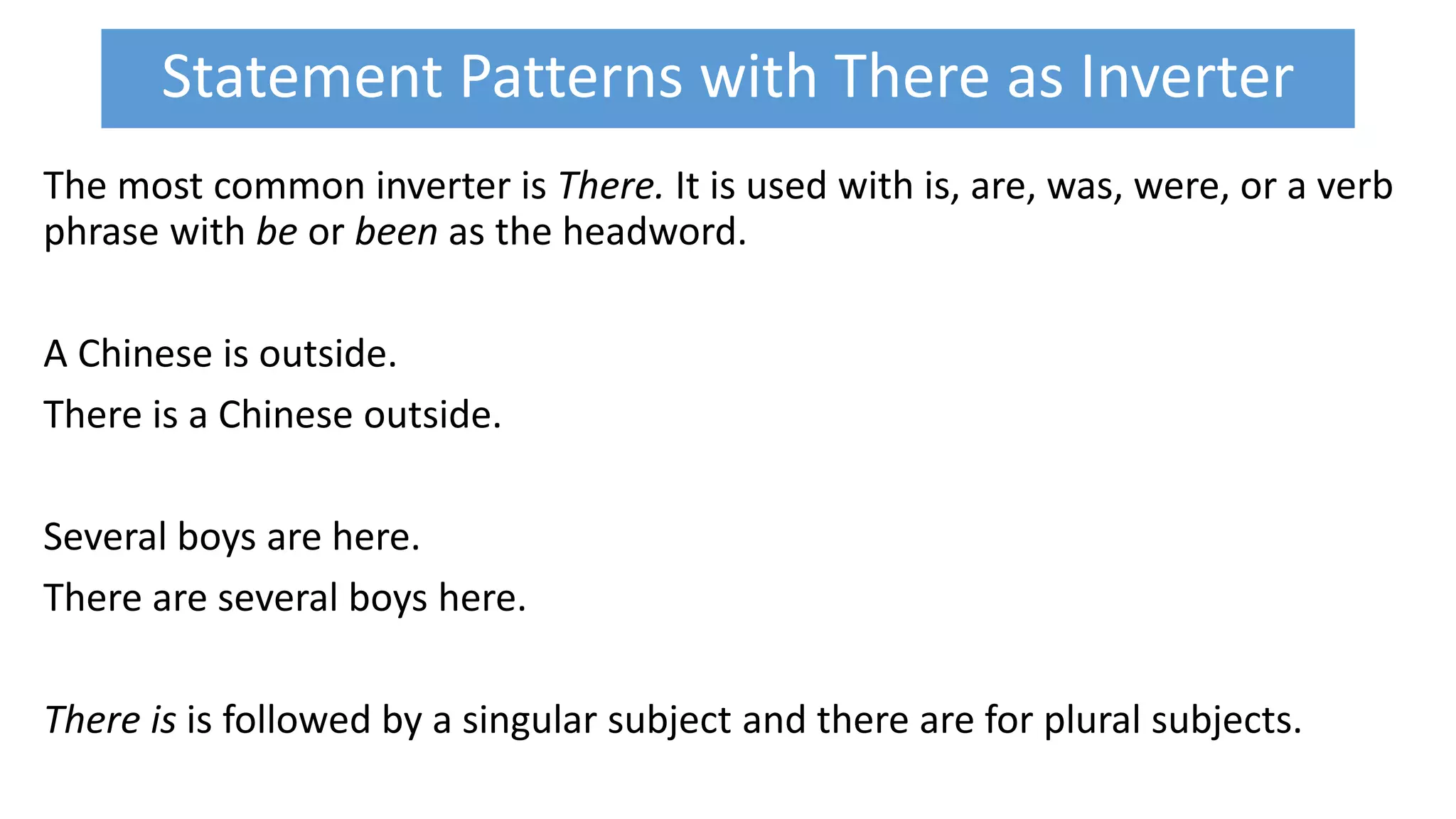 Statement Patterns with There as Inverter

The most common inverter is There. It is used with is, are, was, were, or a verb phrase with be or been as the headword.

A Chinese is outside.

There is a Chinese outside.

Several boys are here.

There are several boys here.

There is is followed by a singular subject and there are for plural subjects.